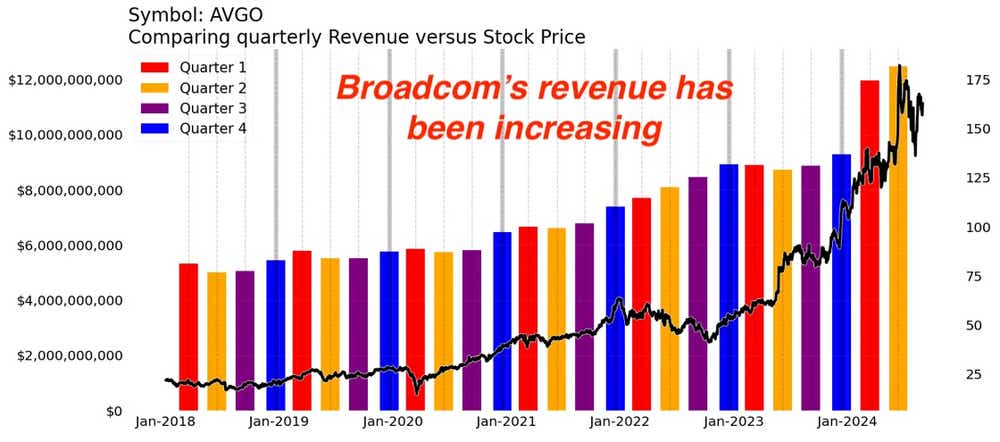 Symbol: AVGO
Comparing quarterly Revenue versus Stock Price

Quarter 1
Quarter 2
Quarter 3
Quarter 4

Broadcom's revenue has been increasing

$12,000,000,000
$10,000,000,000
$8,000,000,000
$6,000,000,000
$4,000,000,000
$2,000,000,000
$0

175
150
125
100
75
50
25

Jan-2018
Jan-2019
Jan-2020
Jan-2021
Jan-2022
Jan-2023
Jan-2024